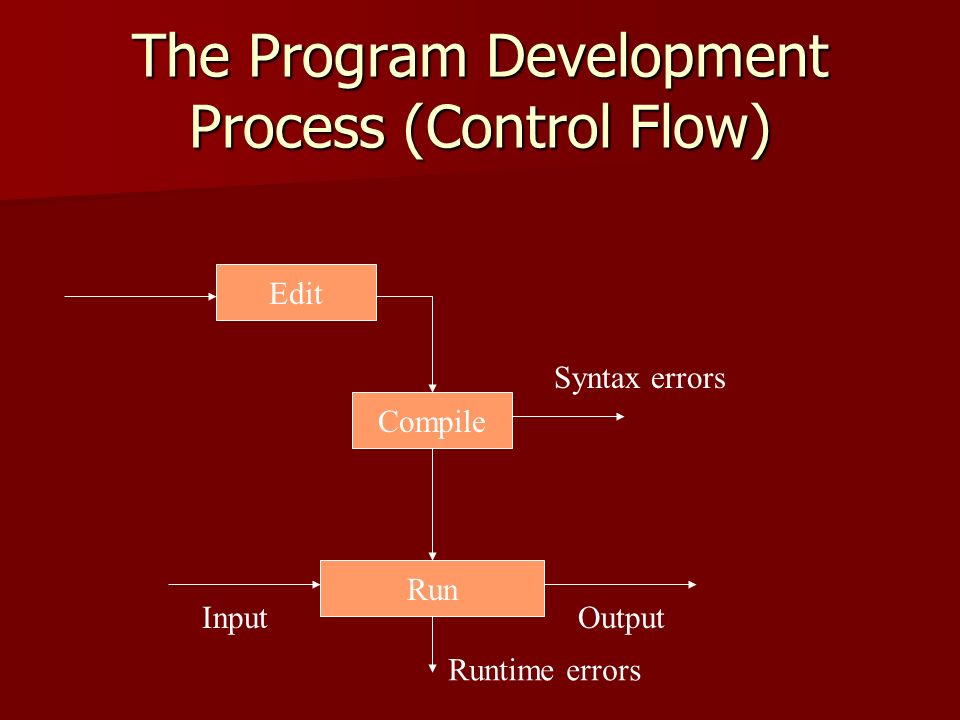 The Program Development Process (Control Flow)

Edit

Syntax errors

Compile

Run

Input

Output

Runtime errors